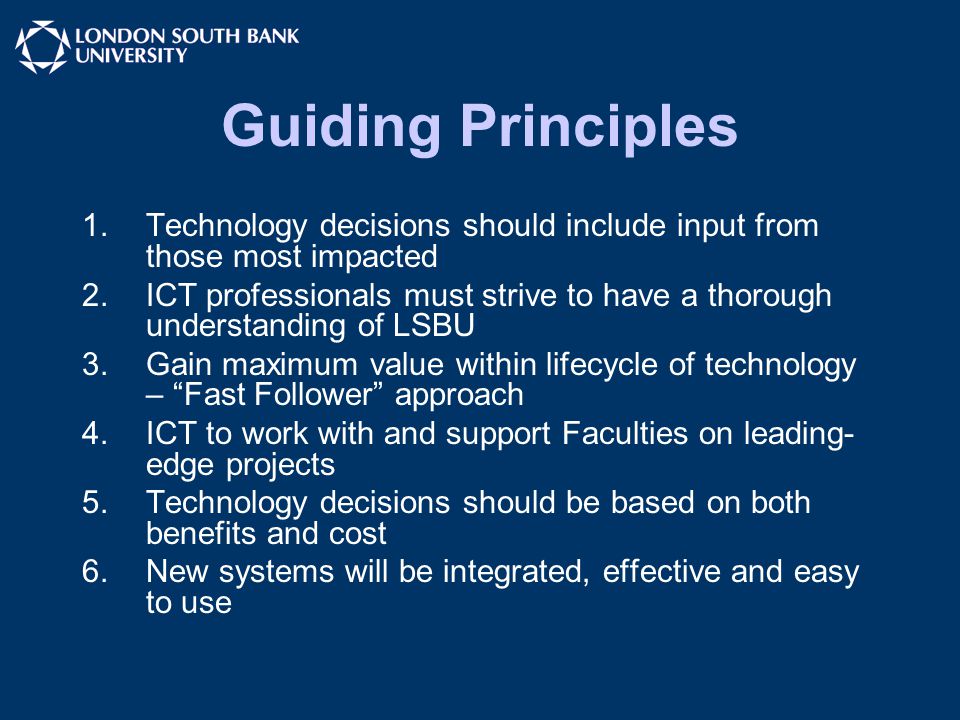 LONDON SOUTH BANK UNIVERSITY

Guiding Principles

1. Technology decisions should include input from those most impacted
2. ICT professionals must strive to have a thorough understanding of LSBU
3. Gain maximum value within lifecycle of technology – “Fast Follower” approach
4. ICT to work with and support Faculties on leading-edge projects
5. Technology decisions should be based on both benefits and cost
6. New systems will be integrated, effective and easy to use